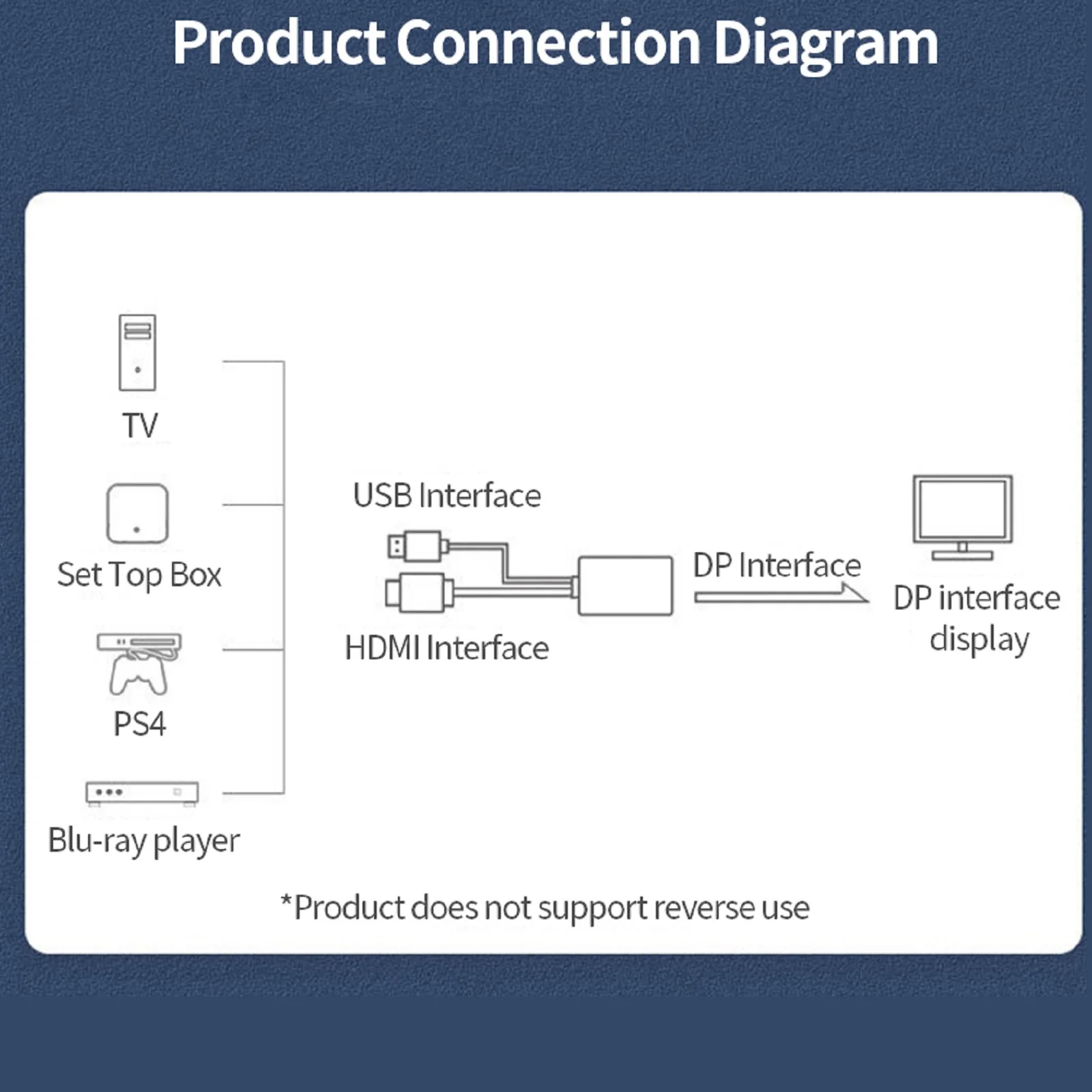 Product Connection Diagram

TV

Set Top Box

PS4

Blu-ray player

USB Interface

HDMI Interface

DP Interface

DP interface display

*Product does not support reverse use